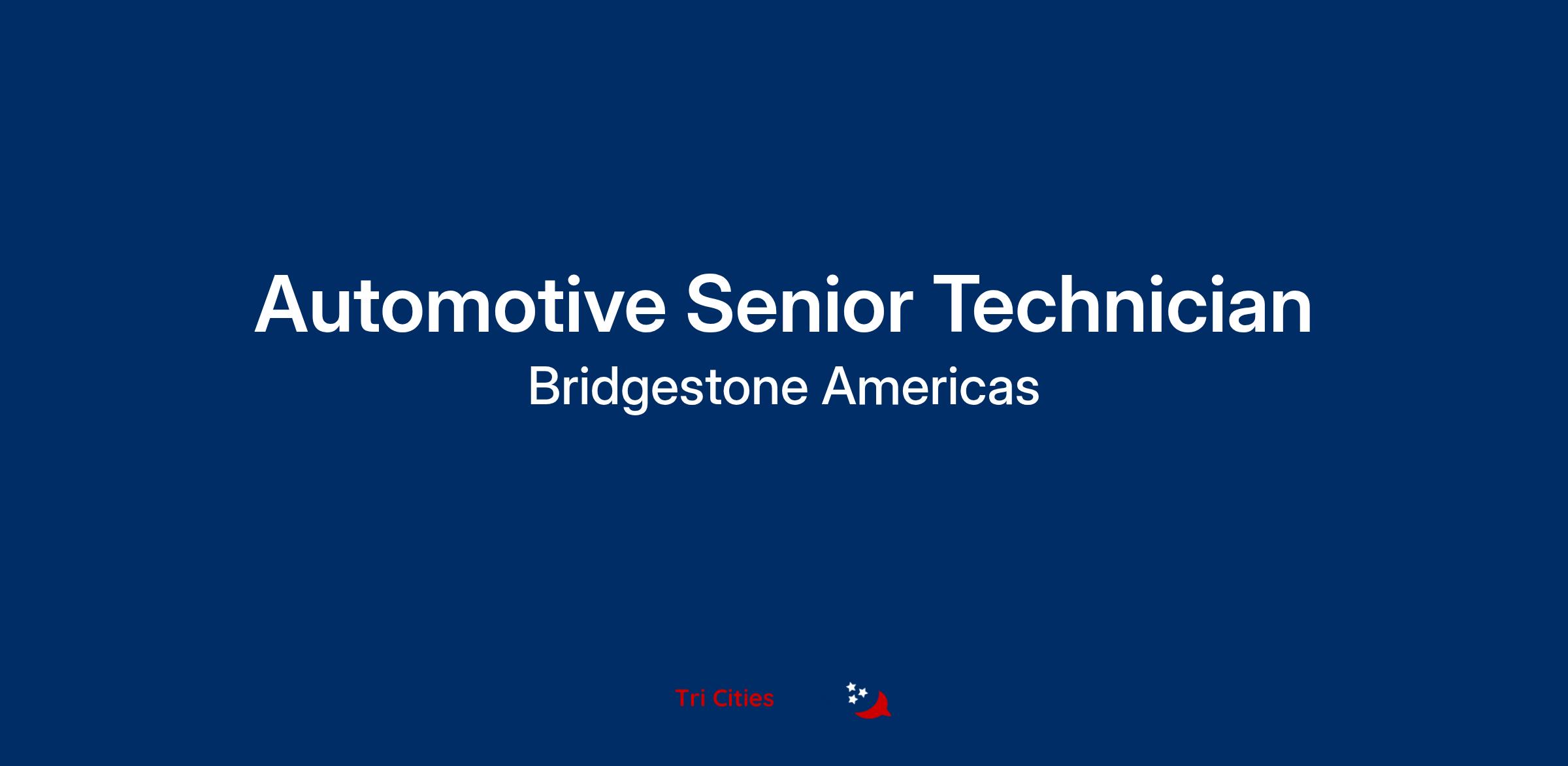 Automotive Senior Technician
Bridgestone Americas

Tri Cities